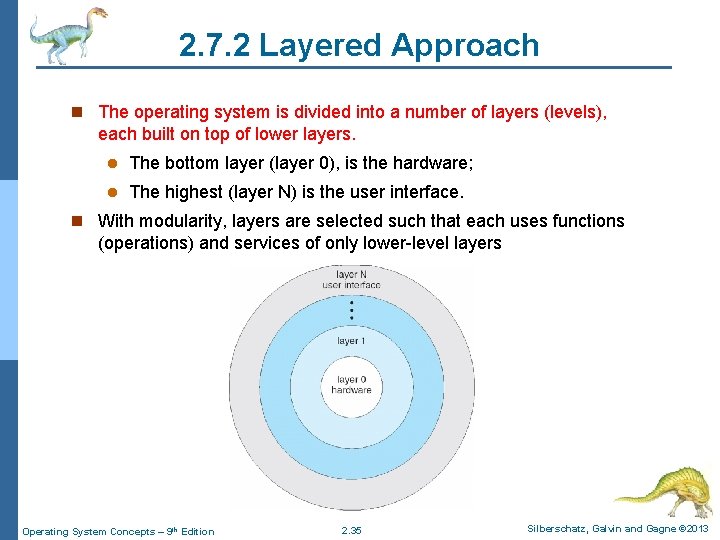 2.7.2 Layered Approach

The operating system is divided into a number of layers (levels), each built on top of lower layers.

The bottom layer (layer 0), is the hardware;

The highest (layer N) is the user interface.

With modularity, layers are selected such that each uses functions (operations) and services of only lower-level layers

layer N
user interface

layer 1

layer 0
hardware

Operating System Concepts – 9th Edition 2.35 Silberschatz, Galvin and Gagne ©2013